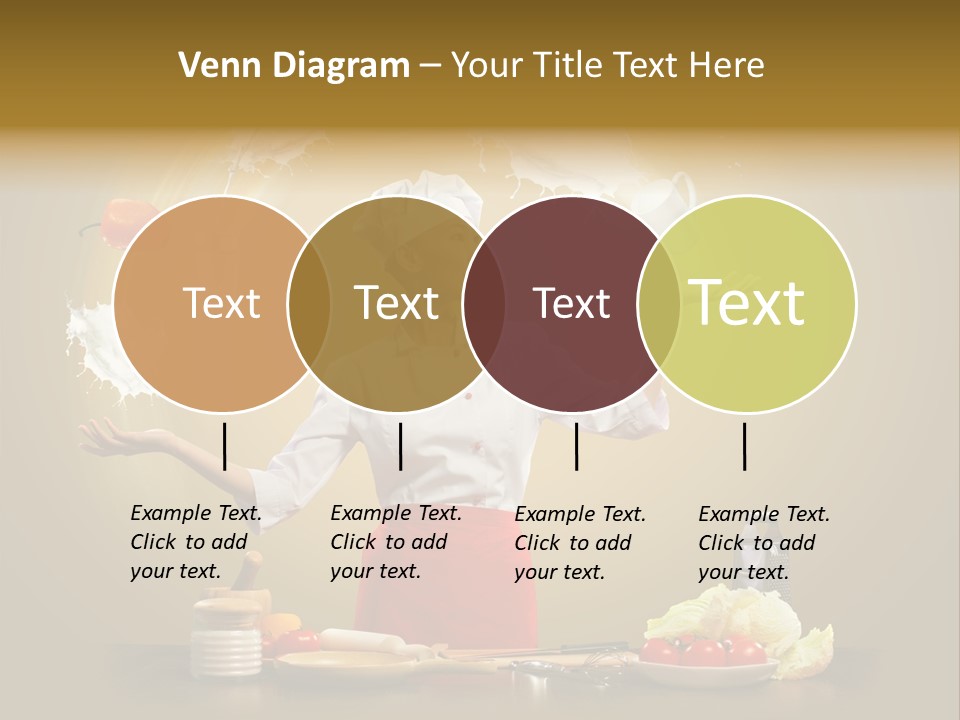 Venn Diagram – Your Title Text Here

Text

Text

Text

Text

Example Text. Click to add your text.

Example Text. Click to add your text.

Example Text. Click to add your text.

Example Text. Click to add your text.